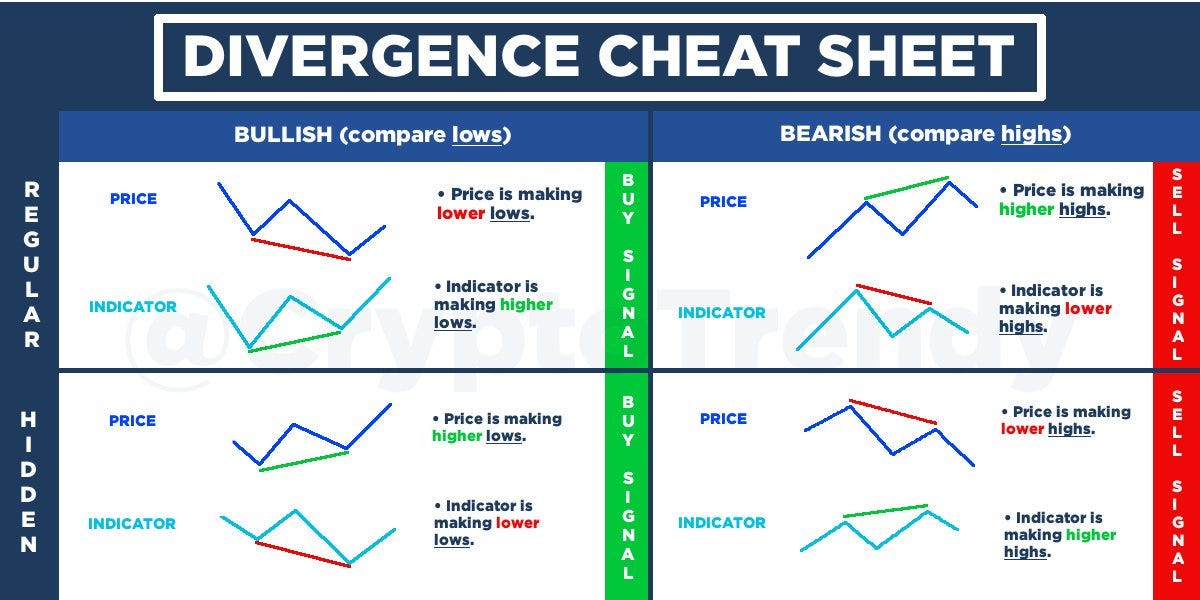 DIVERGENCE CHEAT SHEET

BULLISH (compare lows)

BEARISH (compare highs)

REGULAR

PRICE

• Price is making lower lows.

INDICATOR

• Indicator is making higher lows.

BUY SIGNAL

PRICE

• Price is making higher highs.

INDICATOR

• Indicator is making lower highs.

SELL SIGNAL

@CryptoTrendy

HIDDEN

PRICE

• Price is making higher lows.

INDICATOR

• Indicator is making lower lows.

BUY SIGNAL

PRICE

• Price is making lower highs.

INDICATOR

• Indicator is making higher highs.

SELL SIGNAL